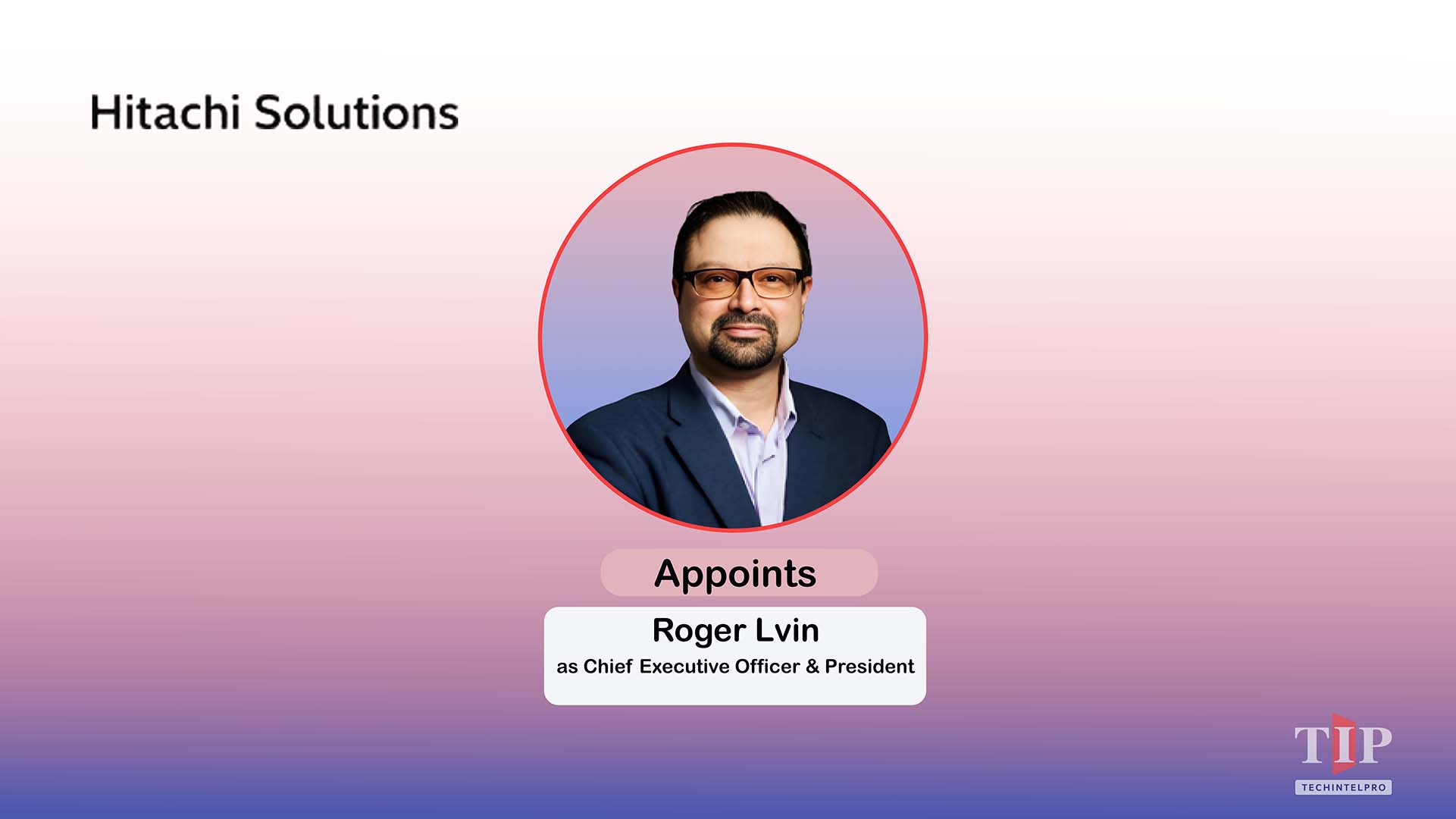 Hitachi Solutions

Appoints

Roger Lvin
as Chief Executive Officer & President

TIP
TECHINTELPRO